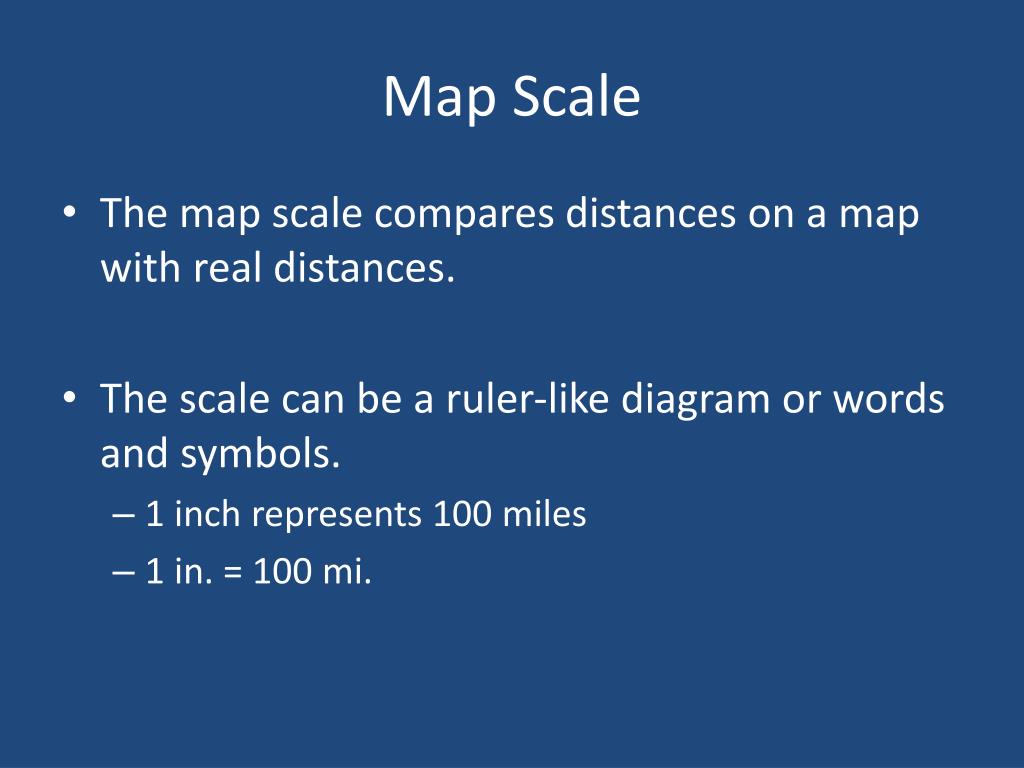 Map Scale

• The map scale compares distances on a map with real distances.

• The scale can be a ruler-like diagram or words and symbols.
– 1 inch represents 100 miles
– 1 in. = 100 mi.